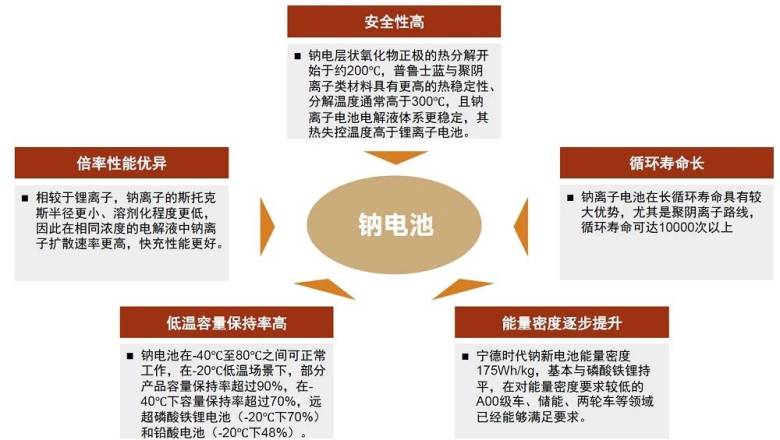 安全性高

■ 钠电层状氧化物正极的热分解开始于约200℃，普鲁士蓝与聚阴离子类材料具有更高的热稳定性、分解温度通常高于300℃，且钠离子电池电解液体系更稳定，其热失控温度高于锂离子电池。

倍率性能优异

■ 相较于锂离子，钠离子的斯托克斯半径更小、溶剂化程度更低，因此在相同浓度的电解液中钠离子扩散速率更高，快充性能更好。

钠电池

循环寿命长

■ 钠离子电池在长循环寿命具有较大优势，尤其是聚阴离子路线，循环寿命可达10000次以上

低温容量保持率高

■ 钠电池在-40℃至80℃之间可正常工作，在-20℃低温场景下，部分产品容量保持率超过90%，在-40℃下容量保持率超过70%，远超磷酸铁锂电池（-20℃下70%）和铅酸电池（-20℃下48%）。

能量密度逐步提升

■ 宁德时代钠新电池能量密度175Wh/kg，基本与磷酸铁锂持平，在对能量密度要求较低的A00级车、储能、两轮车等领域已经能够满足要求。